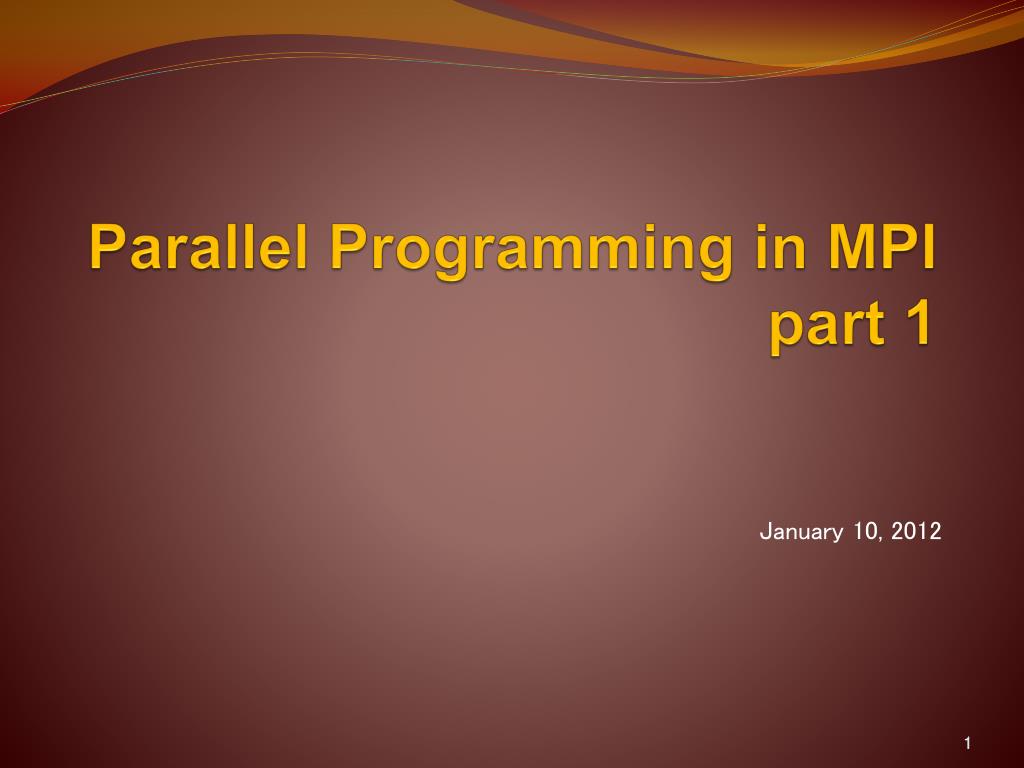 Parallel Programming in MPI part 1

January 10, 2012

1